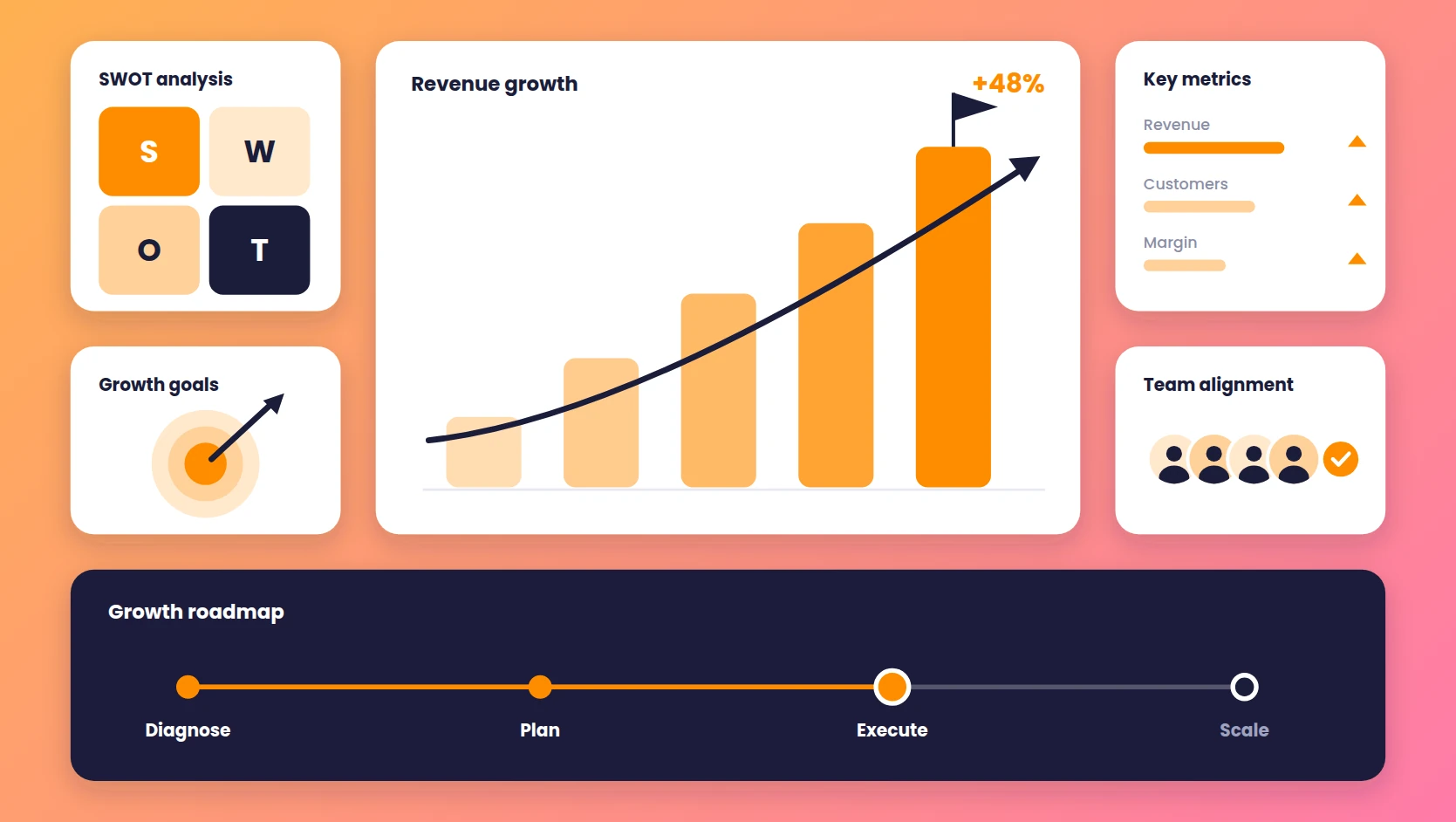 SWOT analysis

S W
O T

Growth goals

Revenue growth

+48%

Key metrics

Revenue

Customers

Margin

Team alignment

Growth roadmap

Diagnose Plan Execute Scale